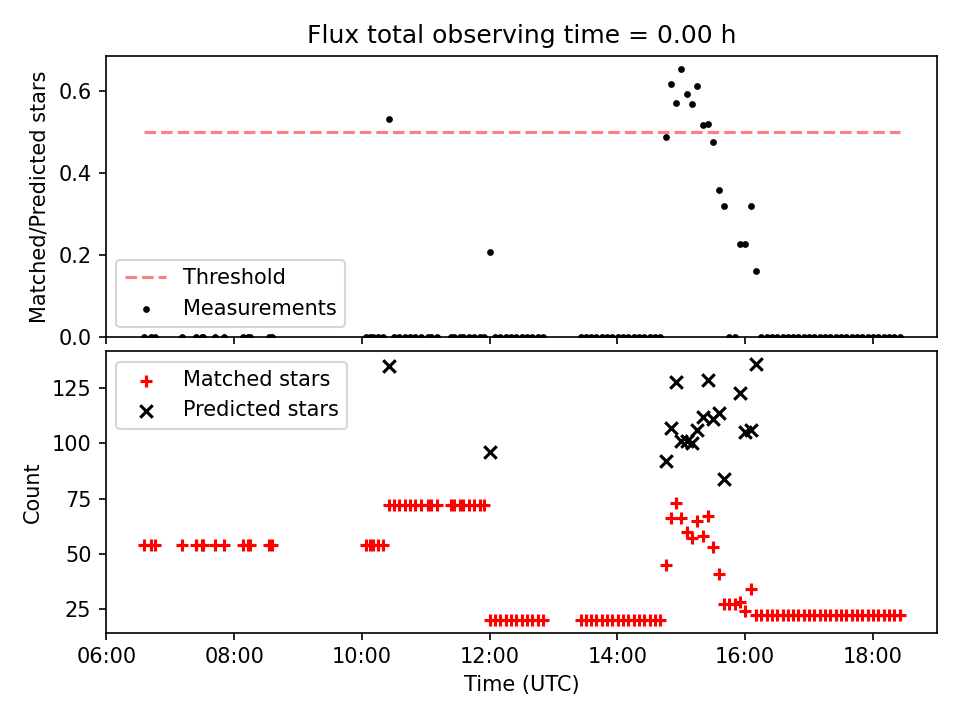 Flux total observing time = 0.00 h

Matched/Predicted stars

0.6
0.4
0.2
0.0

Threshold
Measurements

Matched stars
Predicted stars

Count

125
100
75
50
25

06:00 08:00 10:00 12:00 14:00 16:00 18:00

Time (UTC)